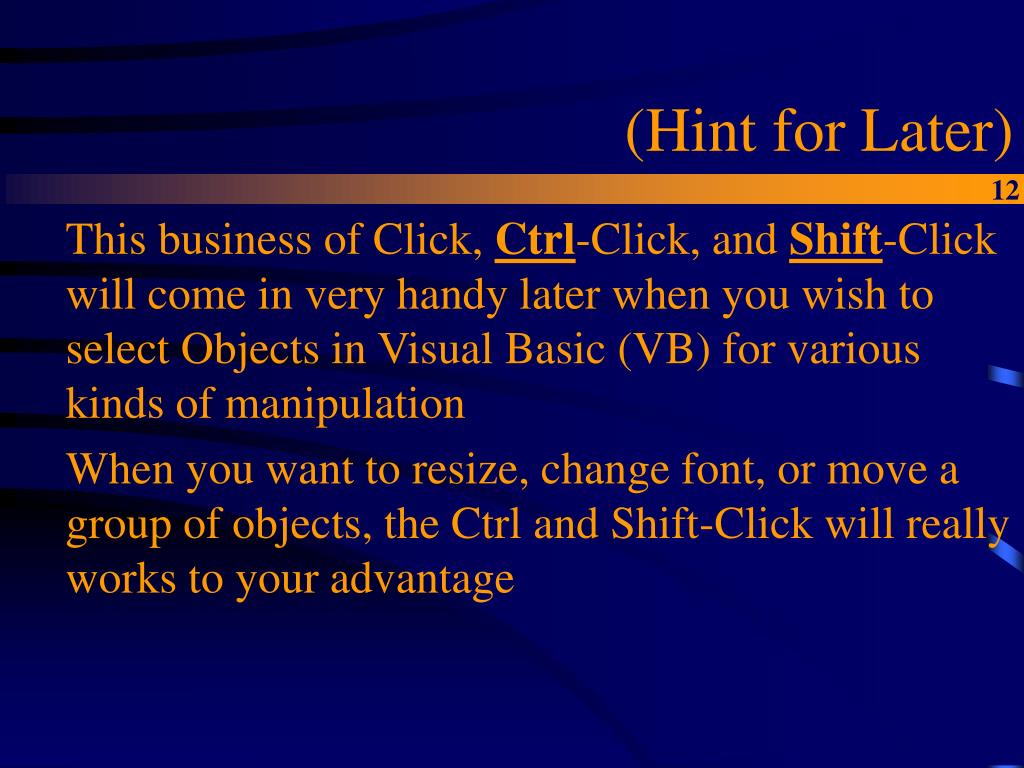 (Hint for Later)

12

This business of Click, Ctrl-Click, and Shift-Click will come in very handy later when you wish to select Objects in Visual Basic (VB) for various kinds of manipulation

When you want to resize, change font, or move a group of objects, the Ctrl and Shift-Click will really works to your advantage